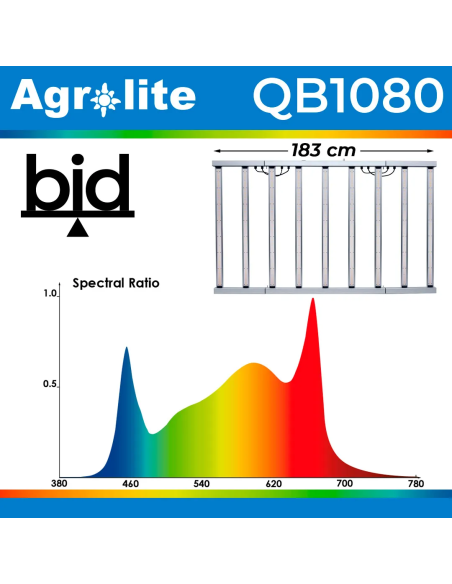 Agrolite QB1080

bid

183 cm

Spectral Ratio

1.0

0.5

380 460 540 620 700 780